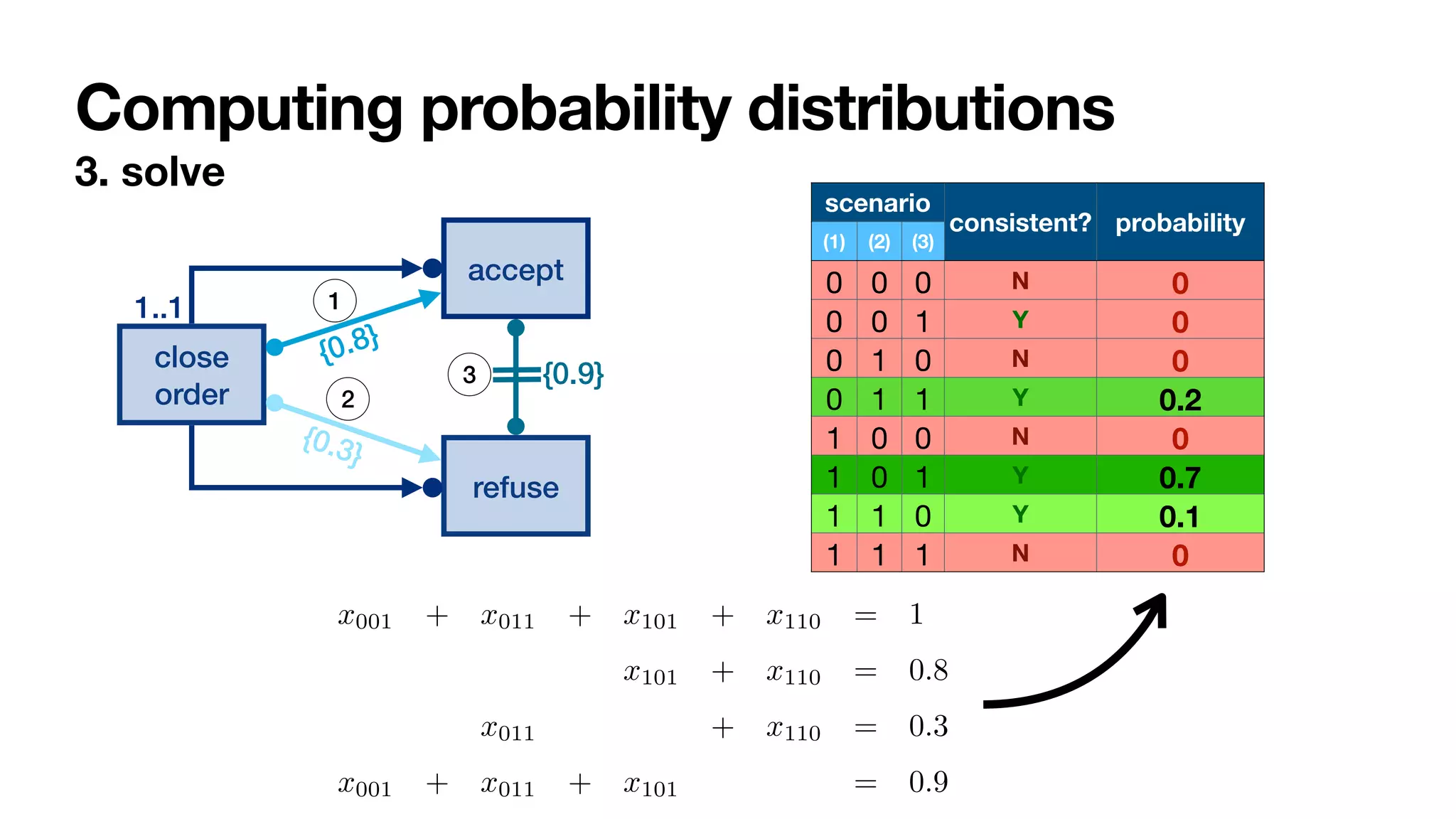 Computing probability distributions

3. solve

1..1

close order

accept

refuse

1

{0.8}

2

{0.3}

3

{0.9}

| scenario (1) | scenario (2) | scenario (3) | consistent? | probability |
|---|---|---|---|---|
| 0 | 0 | 0 | N | 0 |
| 0 | 0 | 1 | Y | 0 |
| 0 | 1 | 0 | N | 0 |
| 0 | 1 | 1 | Y | 0.2 |
| 1 | 0 | 0 | N | 0 |
| 1 | 0 | 1 | Y | 0.7 |
| 1 | 1 | 0 | Y | 0.1 |
| 1 | 1 | 1 | N | 0 |

$x_{001} + x_{011} + x_{101} + x_{110} = 1$

$x_{101} + x_{110} = 0.8$

$x_{011} + x_{110} = 0.3$

$x_{001} + x_{011} + x_{101} = 0.9$